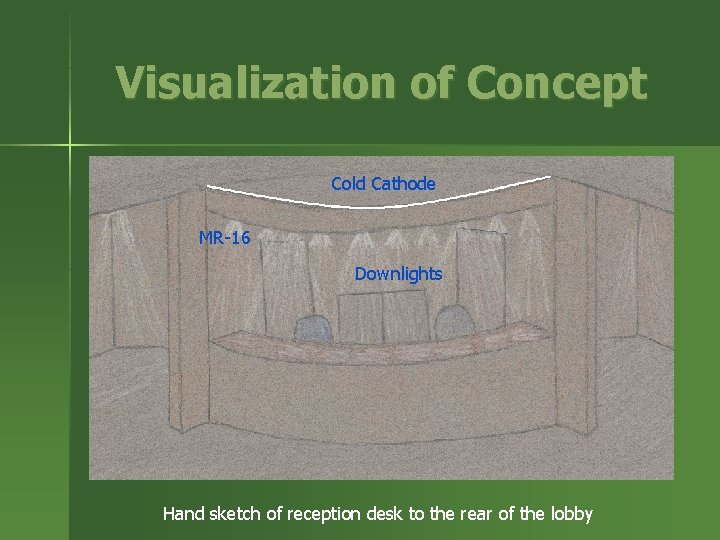 Visualization of Concept

Cold Cathode

MR-16

Downlights

Hand sketch of reception desk to the rear of the lobby